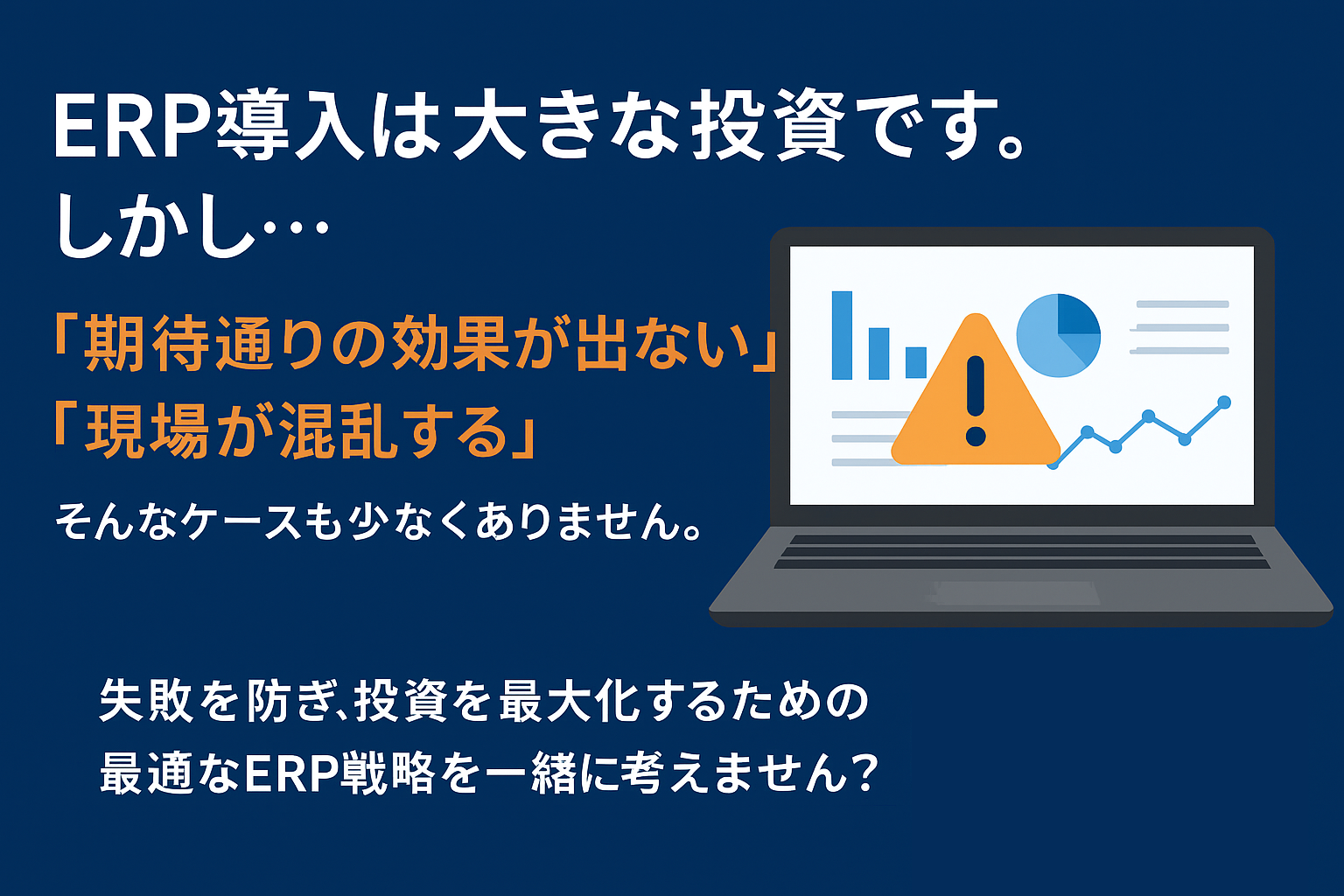 ERP導入は大きな投資です。
しかし…

「期待通りの効果が出ない」
「現場が混乱する」

そんなケースも少なくありません。

失敗を防ぎ､投資を最大化するための
最適なERP戦略を一緒に考えません?